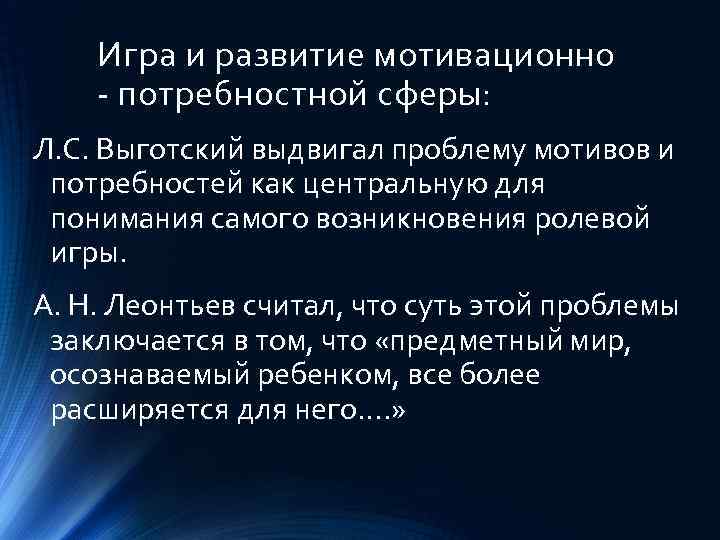 Игра и развитие мотивационно - потребностной сферы:

Л.С. Выготский выдвигал проблему мотивов и потребностей как центральную для понимания самого возникновения ролевой игры.

А. Н. Леонтьев считал, что суть этой проблемы заключается в том, что «предметный мир, осознаваемый ребенком, все более расширяется для него….»